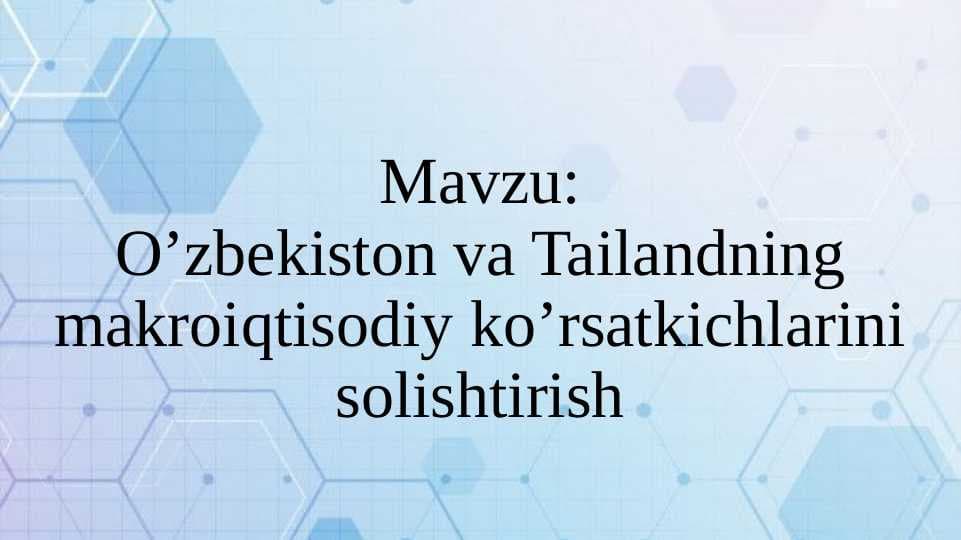 Mavzu:
O’zbekiston va Tailandning makroiqtisodiy ko’rsatkichlarini solishtirish